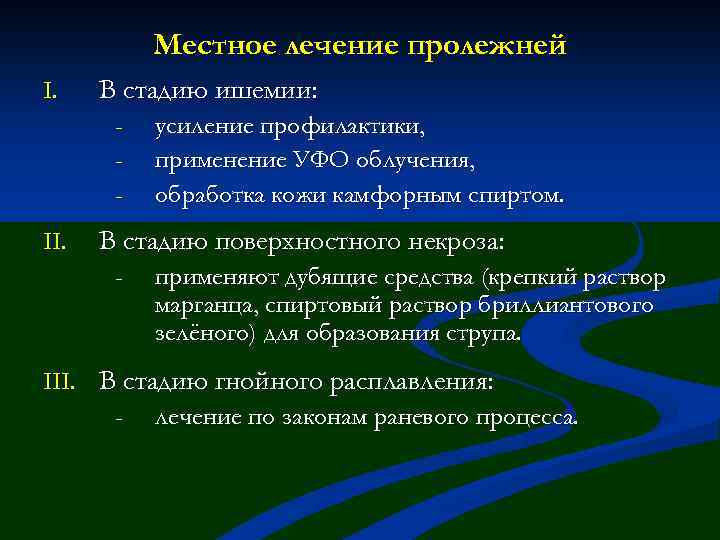 Местное лечение пролежней

I. В стадию ишемии:

- усиление профилактики,
- применение УФО облучения,
- обработка кожи камфорным спиртом.

II. В стадию поверхностного некроза:

- применяют дубящие средства (крепкий раствор марганца, спиртовый раствор бриллиантового зелёного) для образования струпа.

III. В стадию гнойного расплавления:

- лечение по законам раневого процесса.